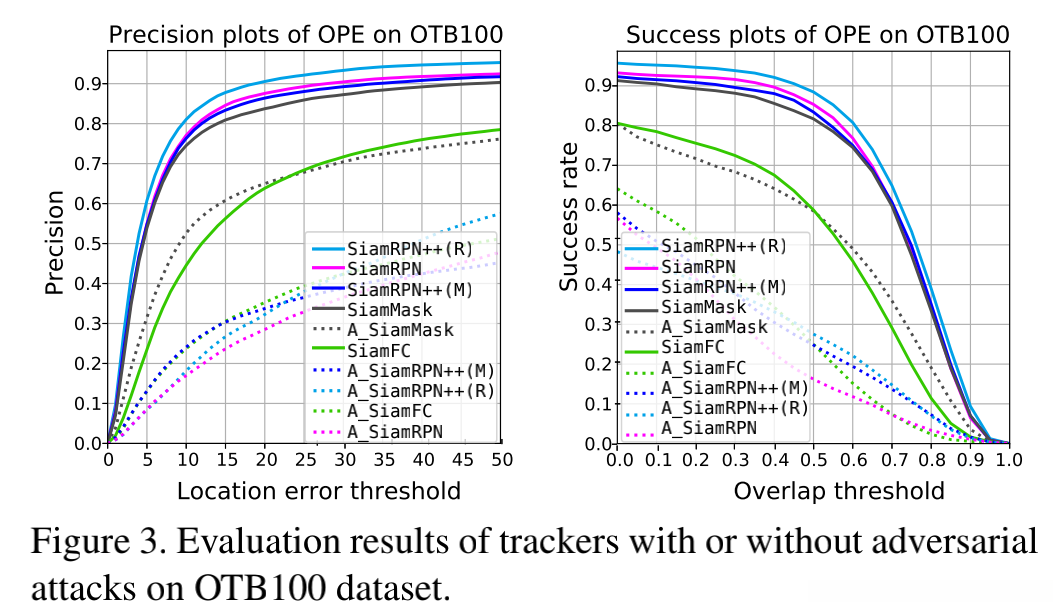 Precision plots of OPE on OTB100

Precision

0.0
0.1
0.2
0.3
0.4
0.5
0.6
0.7
0.8
0.9

0 5 10 15 20 25 30 35 40 45 50

Location error threshold

SiamRPN++(R)
SiamRPN
SiamRPN++(M)
SiamMask
A_SiamMask
SiamFC
A_SiamRPN++(M)
A_SiamRPN++(R)
A_SiamFC
A_SiamRPN

Success plots of OPE on OTB100

Success rate

0.0
0.1
0.2
0.3
0.4
0.5
0.6
0.7
0.8
0.9

0.0 0.1 0.2 0.3 0.4 0.5 0.6 0.7 0.8 0.9 1.0

Overlap threshold

SiamRPN++(R)
SiamRPN
SiamRPN++(M)
SiamMask
A_SiamMask
SiamFC
A_SiamFC
A_SiamRPN++(M)
A_SiamRPN++(R)
A_SiamRPN

Figure 3. Evaluation results of trackers with or without adversarial attacks on OTB100 dataset.